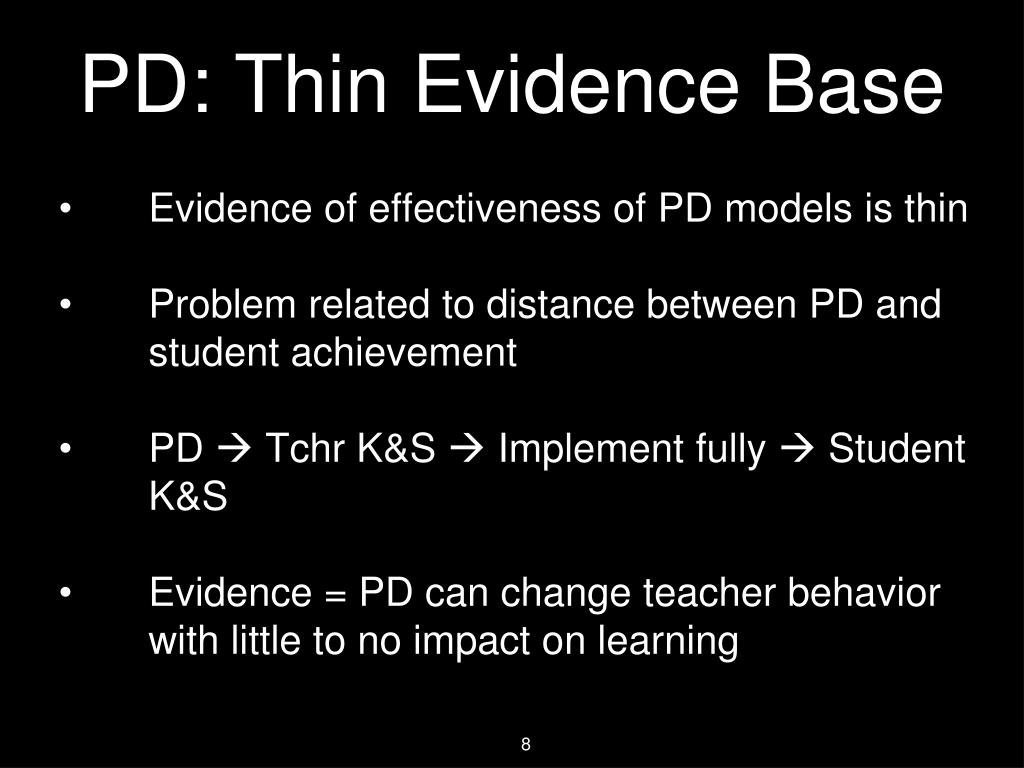 PD: Thin Evidence Base

• Evidence of effectiveness of PD models is thin

• Problem related to distance between PD and student achievement

• PD → Tchr K&S → Implement fully → Student K&S

• Evidence = PD can change teacher behavior with little to no impact on learning

8